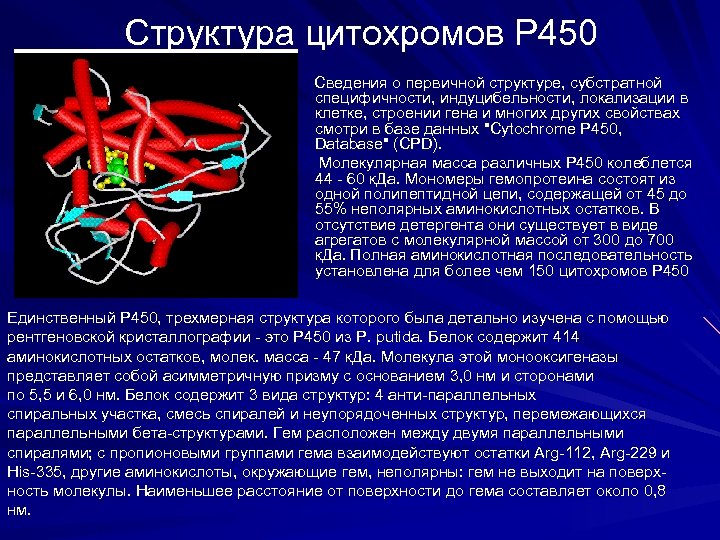 Структура цитохромов Р450

Сведения о первичной структуре, субстратной специфичности, индуцибельности, локализации в клетке, строении гена и многих других свойствах смотри в базе данных "Cytochrome P450, Database" (CPD).

Молекулярная масса различных Р450 колеблется 44 - 60 кДа. Мономеры гемопротеина состоят из одной полипептидной цепи, содержащей от 45 до 55% неполярных аминокислотных остатков. В отсутствие детергента они существует в виде агрегатов с молекулярной массой от 300 до 700 кДа. Полная аминокислотная последовательность установлена для более чем 150 цитохромов Р450

Единственный Р450, трехмерная структура которого была детально изучена с помощью рентгеновской кристаллографии - это Р450 из P. putida. Белок содержит 414 аминокислотных остатков, молек. масса - 47 кДа. Молекула этой монооксигеназы представляет собой асимметричную призму с основанием 3,0 нм и сторонами по 5,5 и 6,0 нм. Белок содержит 3 вида структур: 4 анти-параллельных спиральных участка, смесь спиралей и неупорядоченных структур, перемежающихся параллельными бета-структурами. Гем расположен между двумя параллельными спиралями; с пропионовыми группами гема взаимодействуют остатки Arg-112, Arg-229 и His-335, другие аминокислоты, окружающие гем, неполярны: гем не выходит на поверхность молекулы. Наименьшее расстояние от поверхности до гема составляет около 0,8 нм.